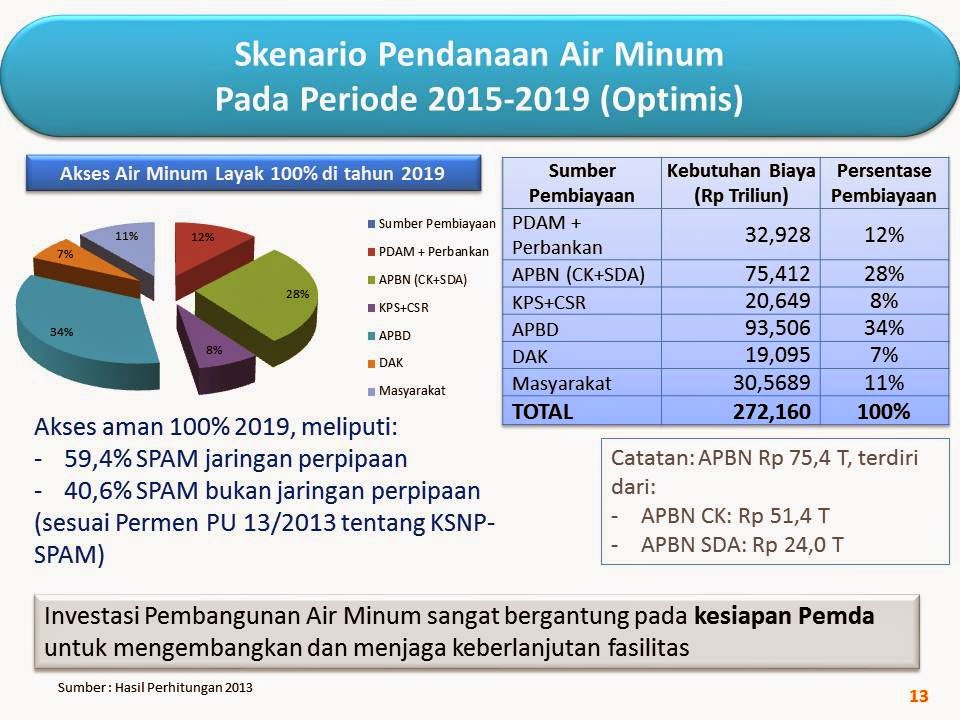 Skenario Pendanaan Air Minum
Pada Periode 2015-2019 (Optimis)

Akses Air Minum Layak 100% di tahun 2019

11%
12%
7%
28%
34%
8%

Sumber Pembiayaan
PDAM + Perbankan
APBN (CK+SDA)
KPS+CSR
APBD
DAK
Masyarakat

| Sumber Pembiayaan | Kebutuhan Biaya (Rp Triliun) | Persentase Pembiayaan |
|---|---|---|
| PDAM + Perbankan | 32,928 | 12% |
| APBN (CK+SDA) | 75,412 | 28% |
| KPS+CSR | 20,649 | 8% |
| APBD | 93,506 | 34% |
| DAK | 19,095 | 7% |
| Masyarakat | 30,5689 | 11% |
| TOTAL | 272,160 | 100% |

Akses aman 100% 2019, meliputi:
- 59,4% SPAM jaringan perpipaan
- 40,6% SPAM bukan jaringan perpipaan
(sesuai Permen PU 13/2013 tentang KSNP-SPAM)

Catatan: APBN Rp 75,4 T, terdiri dari:
- APBN CK: Rp 51,4 T
- APBN SDA: Rp 24,0 T

Investasi Pembangunan Air Minum sangat bergantung pada kesiapan Pemda untuk mengembangkan dan menjaga keberlanjutan fasilitas

Sumber : Hasil Perhitungan 2013

13